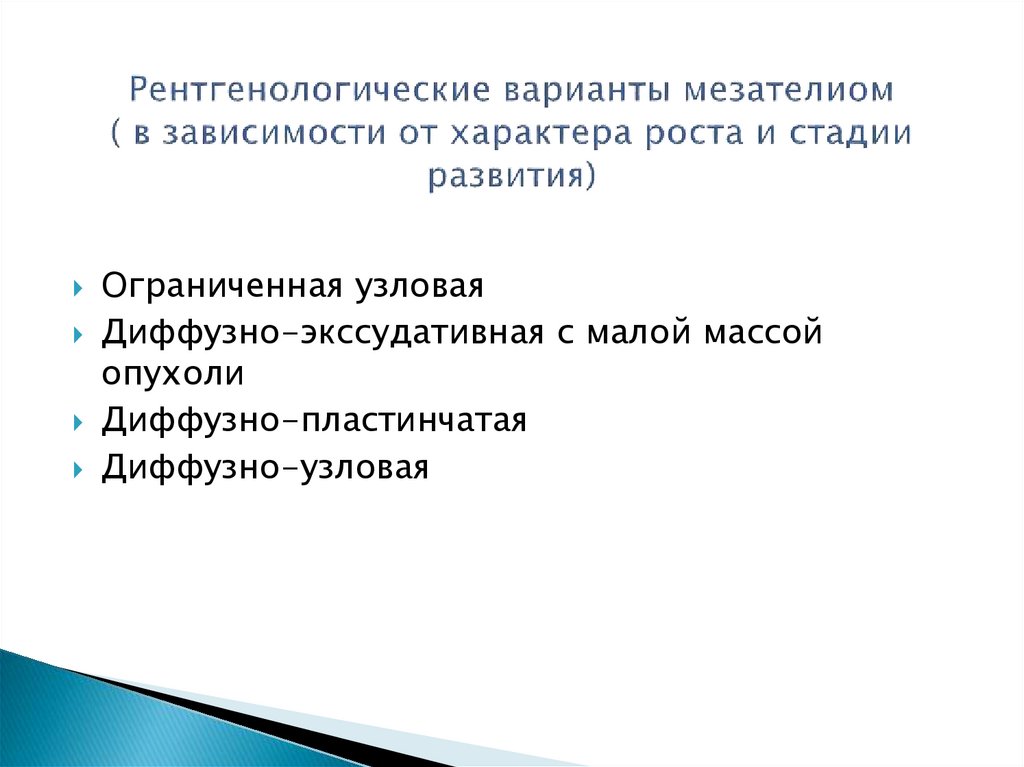 Рентгенологические варианты мезателиом ( в зависимости от характера роста и стадии развития)

Ограниченная узловая

Диффузно-экссудативная с малой массой опухоли

Диффузно-пластинчатая

Диффузно-узловая